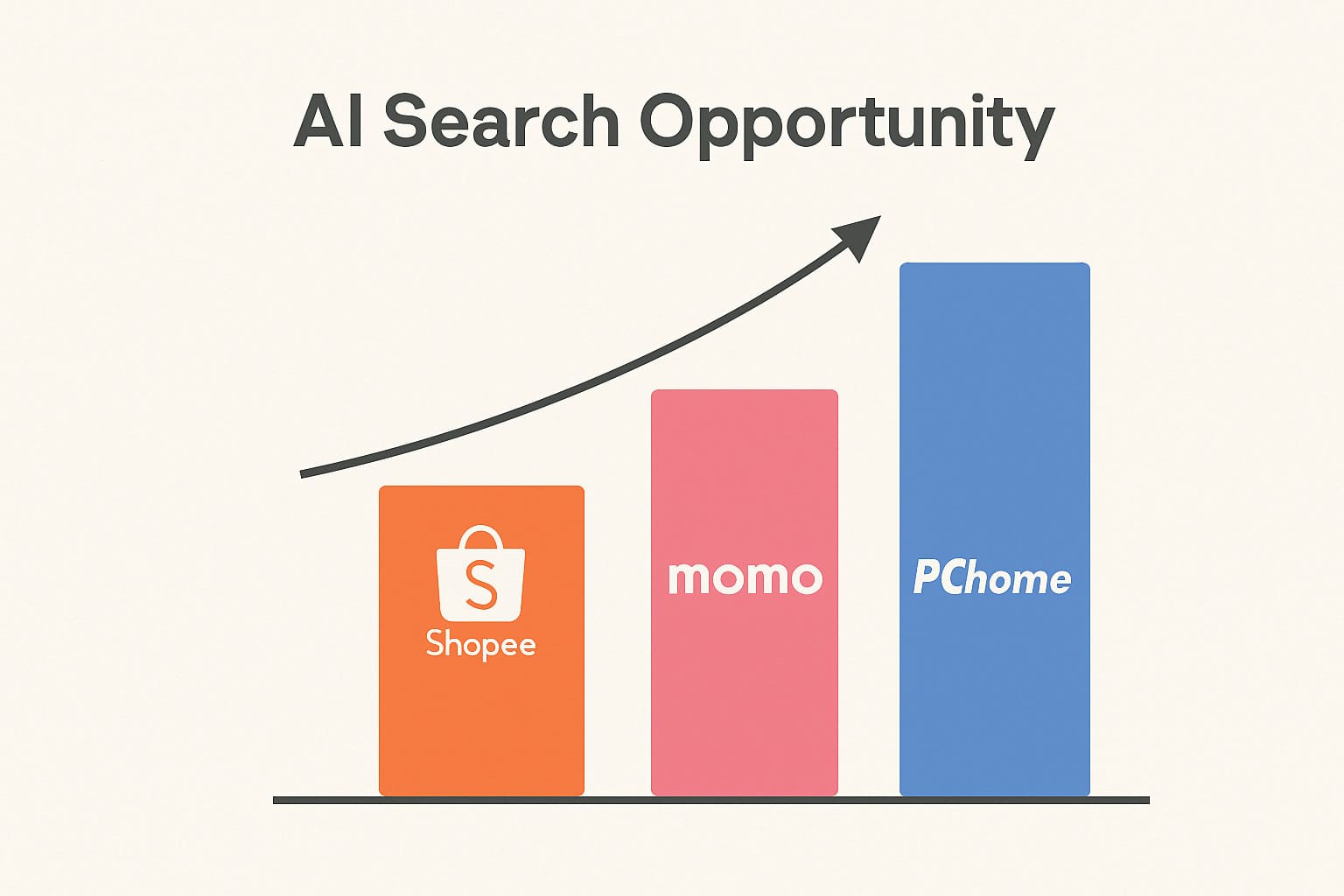 AI Search Opportunity

S
Shopee

momo

PChome